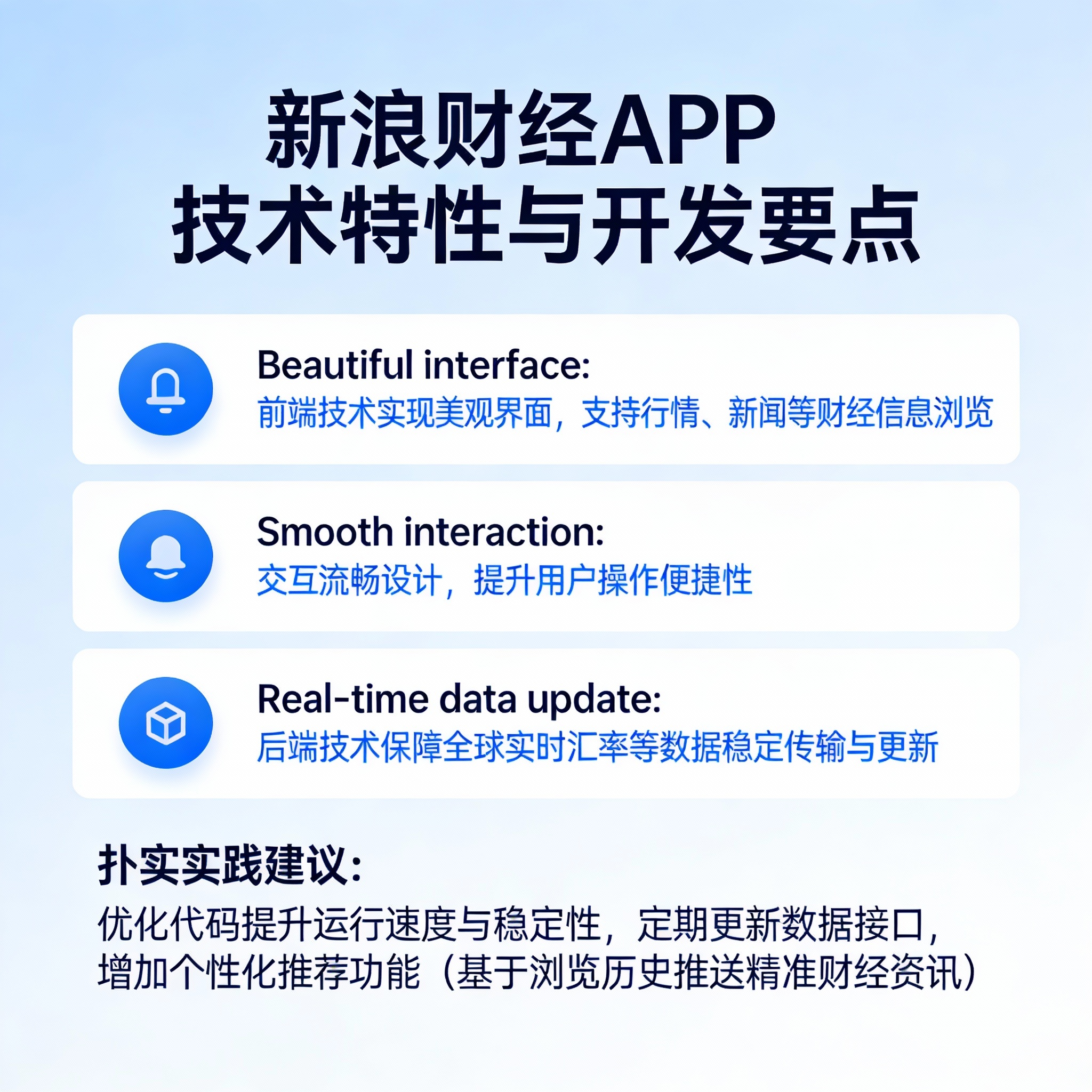 新浪财经APP
技术特性与开发要点

Beautiful interface:
前端技术实现美观界面，支持行情、新闻等财经信息浏览

Smooth interaction:
交互流畅设计，提升用户操作便捷性

Real-time data update:
后端技术保障全球实时汇率等数据稳定传输与更新

扑实实践建议:
优化代码提升运行速度与稳定性，定期更新数据接口，增加个性化推荐功能（基于浏览历史推送精准财经资讯）